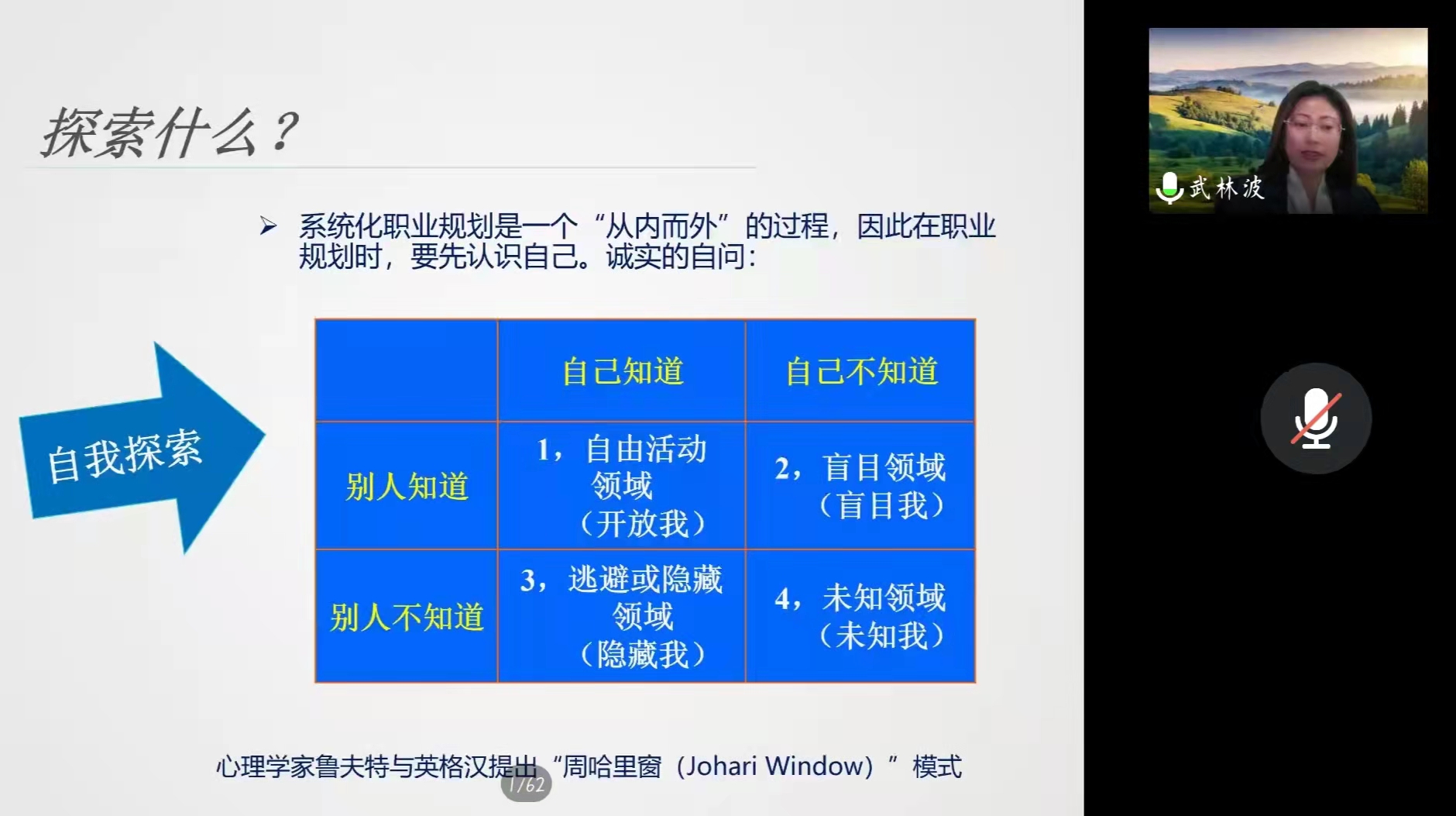 探索什么？

➢ 系统化职业规划是一个“从内而外”的过程，因此在职业规划时，要先认识自己。诚实的自问：

自我探索

| | 自己知道 | 自己不知道 |
|---|---|---|
| 别人知道 | 1，自由活动领域（开放我） | 2，盲目领域（盲目我） |
| 别人不知道 | 3，逃避或隐藏领域（隐藏我） | 4，未知领域（未知我） |

心理学家鲁夫特与英格汉提出“周哈里窗（Johari Window）”模式

1/62

武林波